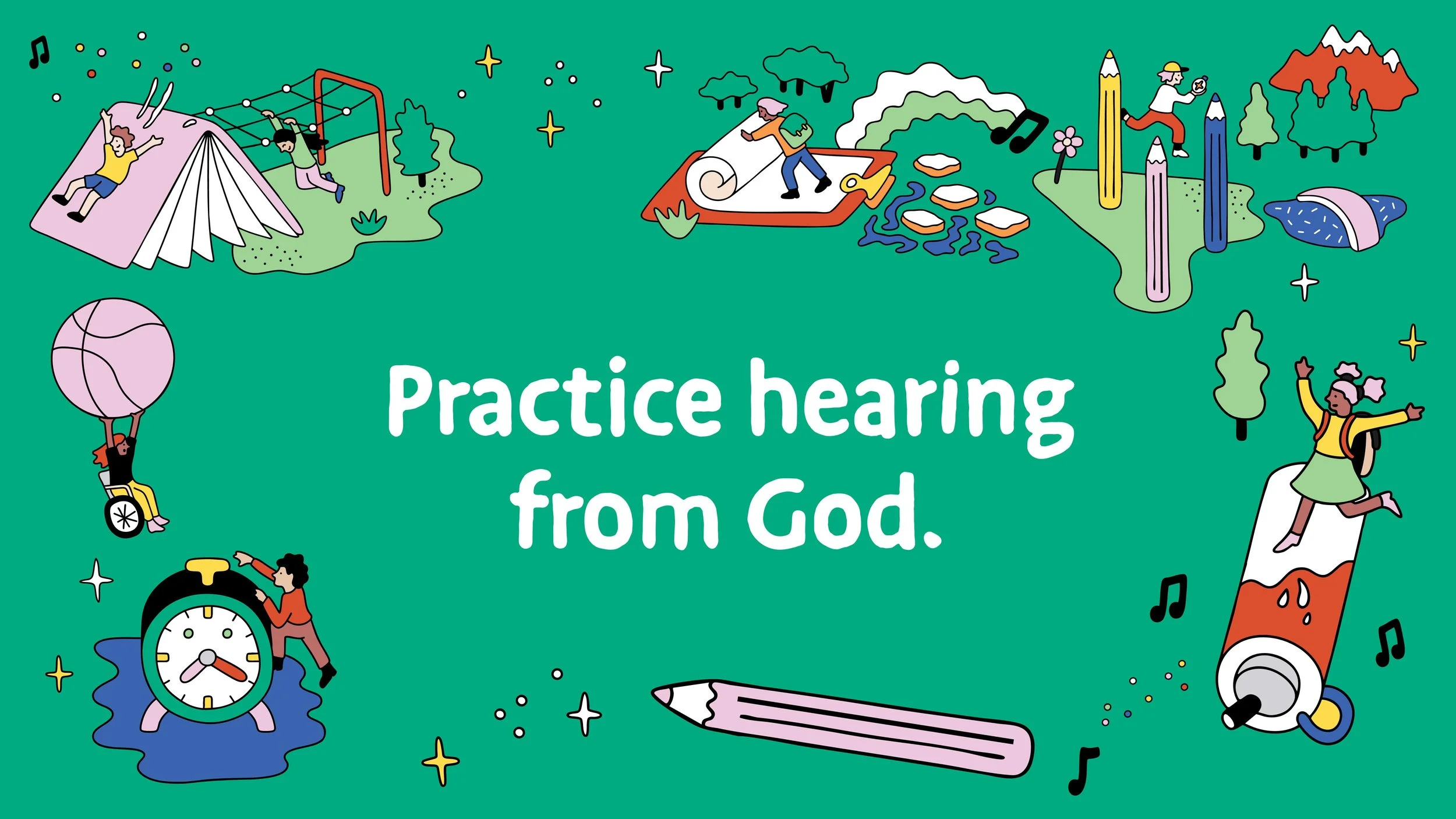 Practice hearing from God.